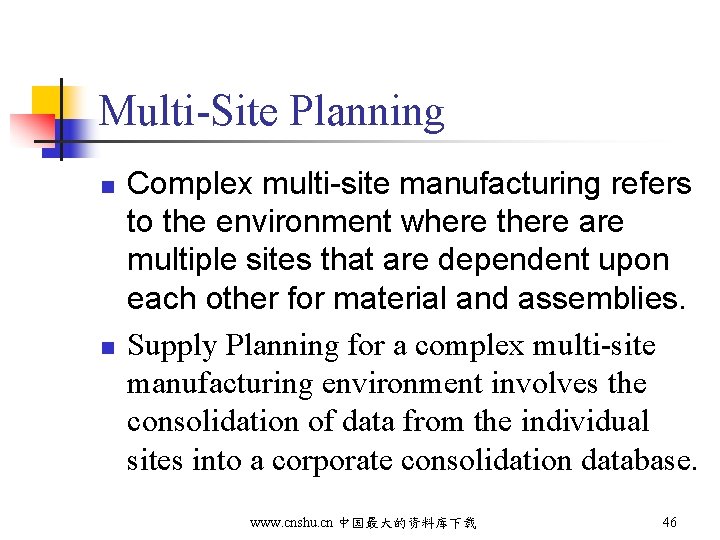 Multi-Site Planning

Complex multi-site manufacturing refers to the environment where there are multiple sites that are dependent upon each other for material and assemblies.

Supply Planning for a complex multi-site manufacturing environment involves the consolidation of data from the individual sites into a corporate consolidation database.

www.cnshu.cn 中国最大的资料库下载

46